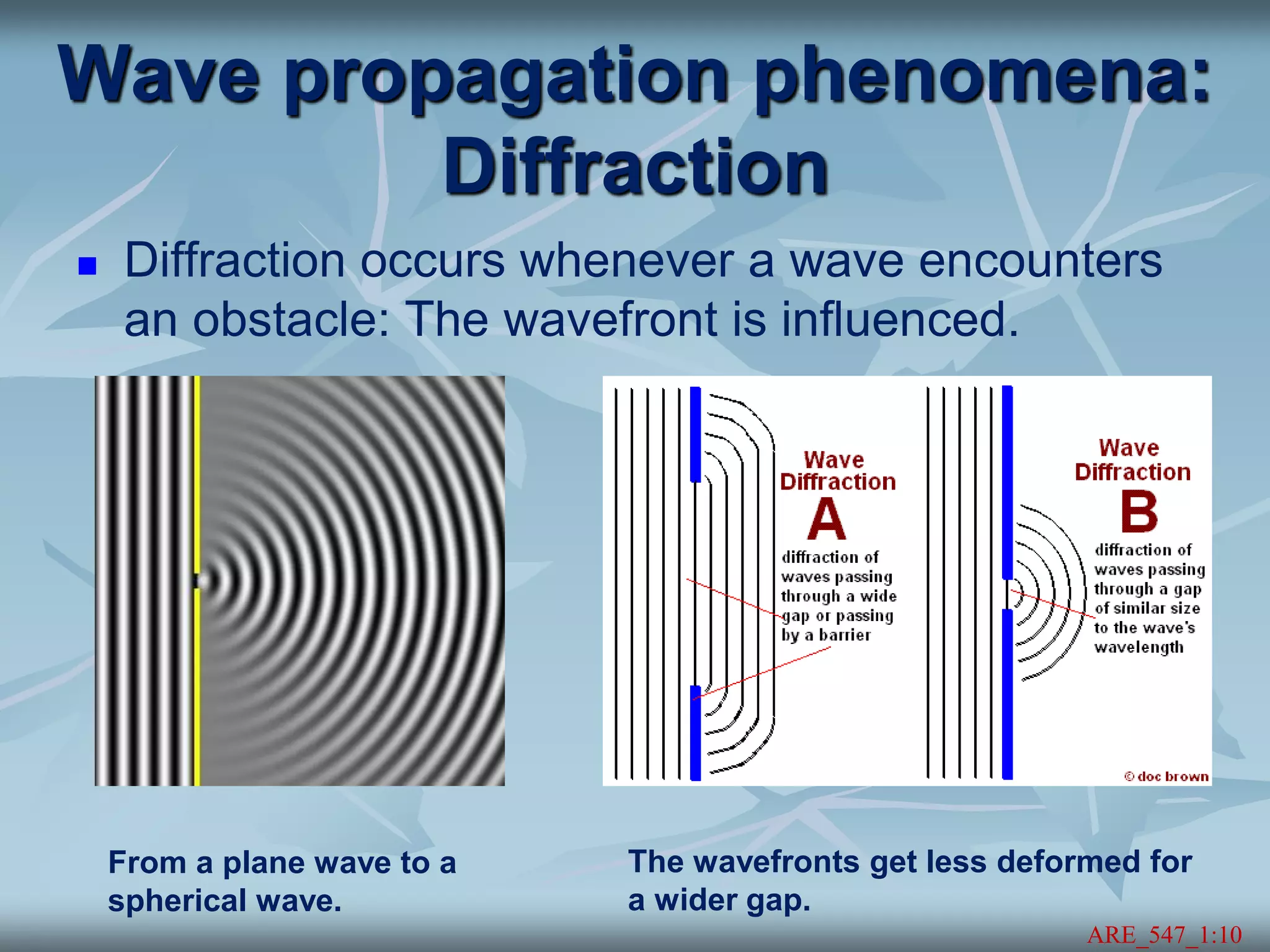 Wave propagation phenomena: Diffraction

Diffraction occurs whenever a wave encounters an obstacle: The wavefront is influenced.

Wave Diffraction
A
diffraction of waves passing through a wide gap or passing by a barrier

Wave Diffraction
B
diffraction of waves passing through a gap of similar size to the wave's wavelength

© doc brown

From a plane wave to a spherical wave.

The wavefronts get less deformed for a wider gap.

ARE_547_1:10